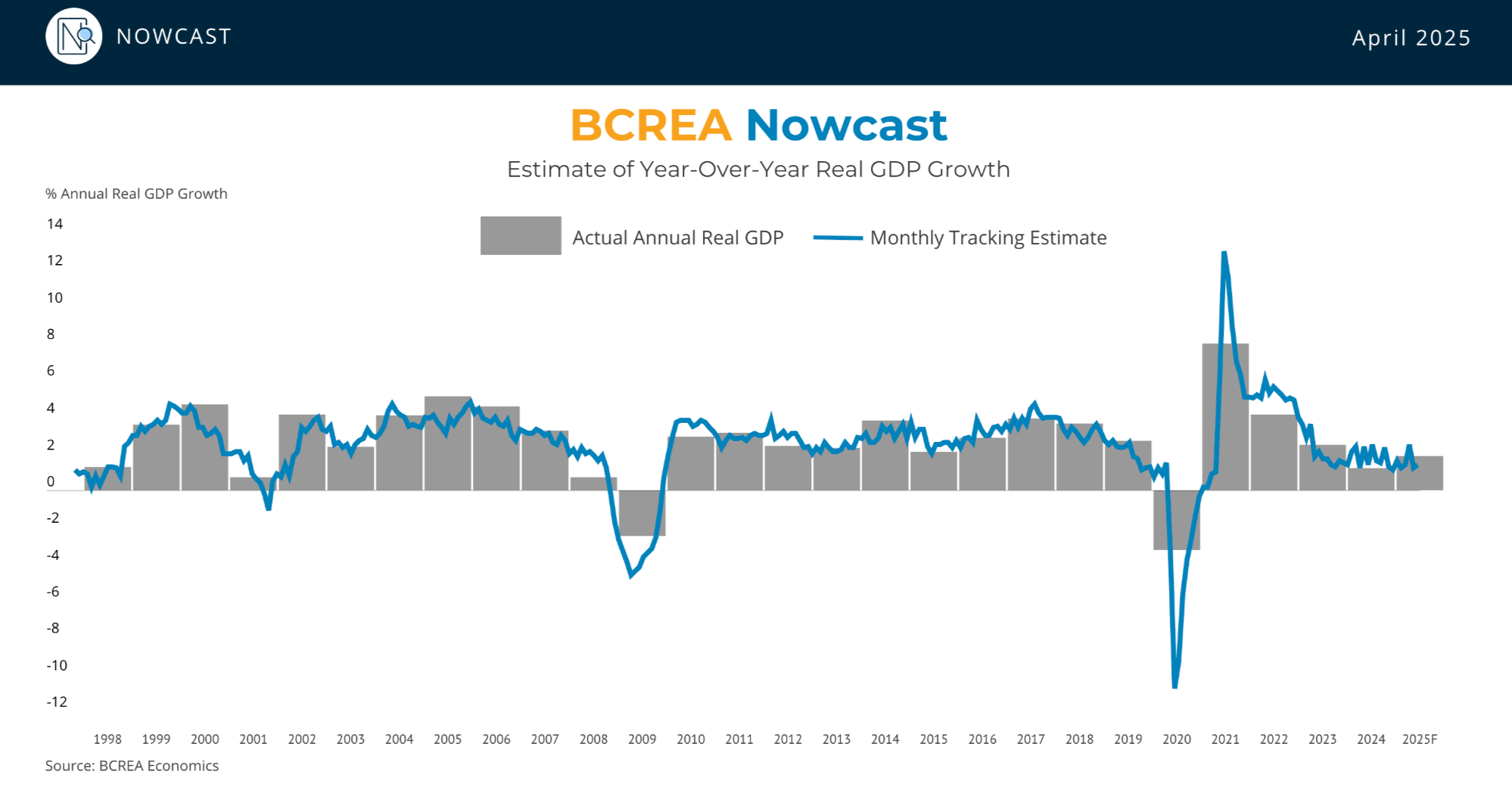 NOWCAST

April 2025

BCREA Nowcast

Estimate of Year-Over-Year Real GDP Growth

% Annual Real GDP Growth

Actual Annual Real GDP
Monthly Tracking Estimate

14
12
10
8
6
4
2
0
-2
-4
-6
-8
-10
-12

1998 1999 2000 2001 2002 2003 2004 2005 2006 2007 2008 2009 2010 2011 2012 2013 2014 2015 2016 2017 2018 2019 2020 2021 2022 2023 2024 2025F

Source: BCREA Economics